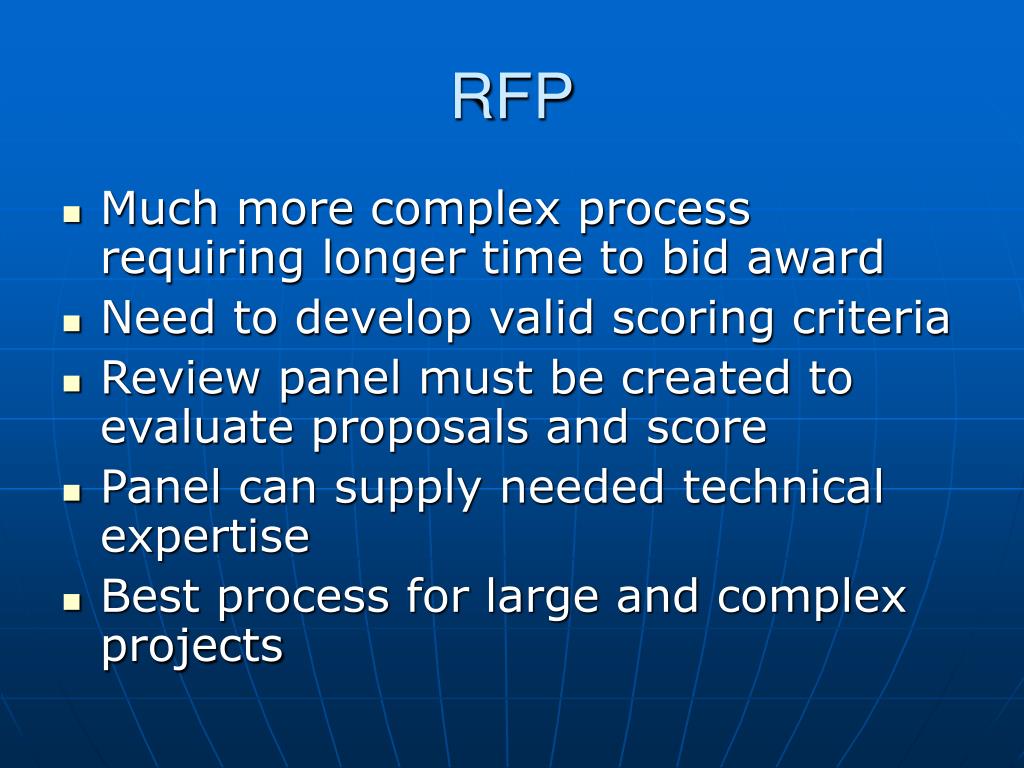 RFP

- Much more complex process requiring longer time to bid award
- Need to develop valid scoring criteria
- Review panel must be created to evaluate proposals and score
- Panel can supply needed technical expertise
- Best process for large and complex projects